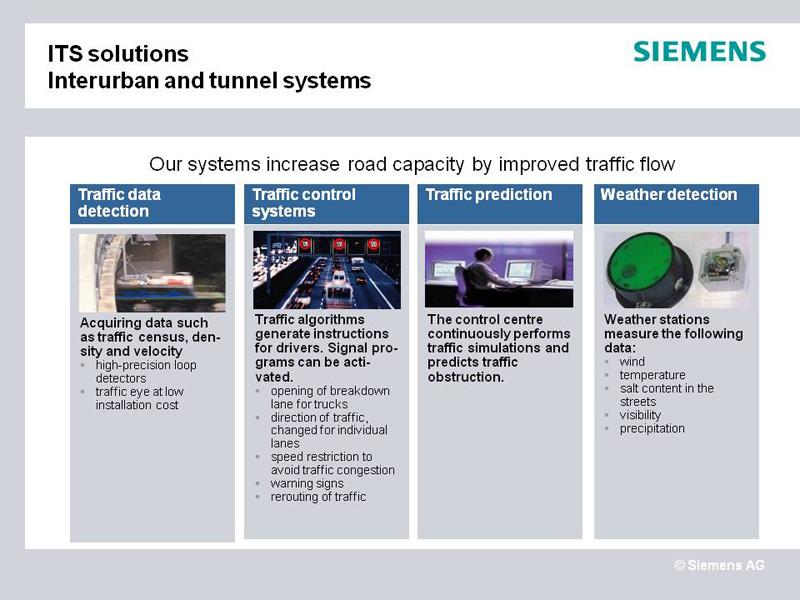 ITS solutions
Interurban and tunnel systems

SIEMENS

Our systems increase road capacity by improved traffic flow

Traffic data detection

Acquiring data such as traffic census, density and velocity
- high-precision loop detectors
- traffic eye at low installation cost

Traffic control systems

Traffic algorithms generate instructions for drivers. Signal programs can be activated.
- opening of breakdown lane for trucks
- direction of traffic, changed for individual lanes
- speed restriction to avoid traffic congestion
- warning signs
- rerouting of traffic

Traffic prediction

The control centre continuously performs traffic simulations and predicts traffic obstruction.

Weather detection

Weather stations measure the following data:
- wind
- temperature
- salt content in the streets
- visibility
- precipitation

© Siemens AG